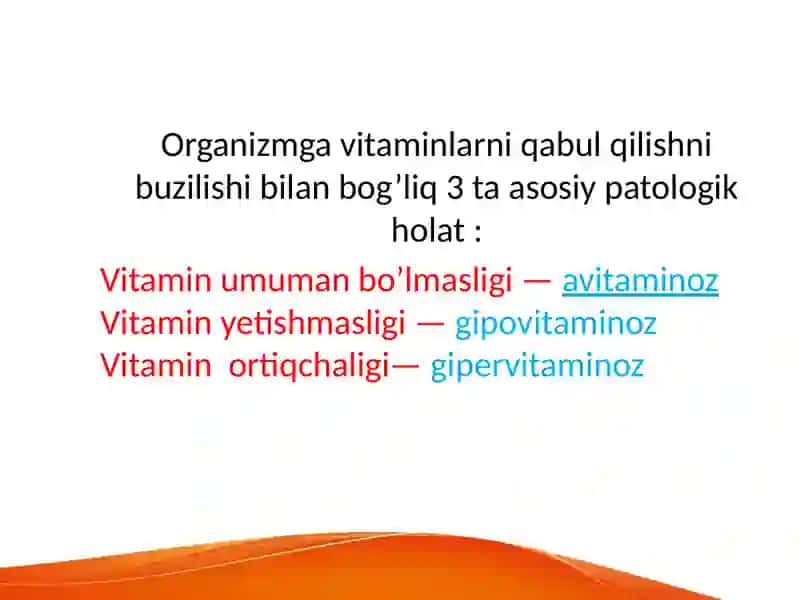 Organizmga vitaminlarni qabul qilishni buzilishi bilan bog’liq 3 ta asosiy patologik holat :

Vitamin umuman bo’lmasligi — avitaminoz
Vitamin yetishmasligi — gipovitaminoz
Vitamin ortiqchaligi— gipervitaminoz